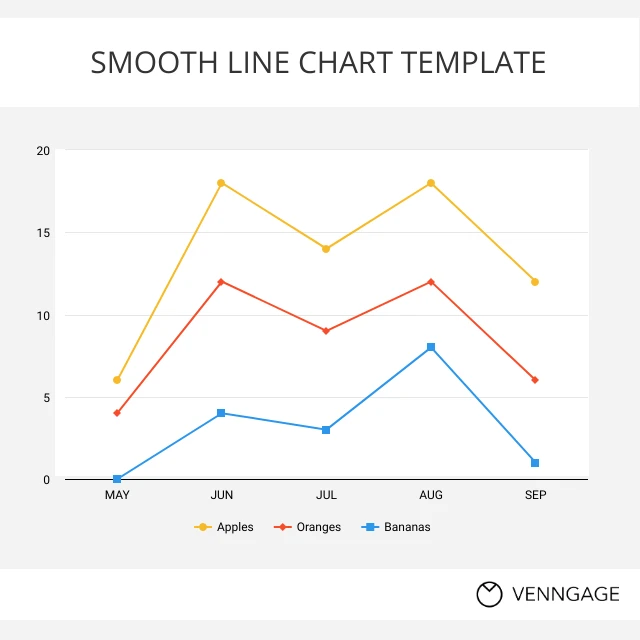 SMOOTH LINE CHART TEMPLATE

20
15
10
5
0

MAY
JUN
JUL
AUG
SEP

Apples
Oranges
Bananas

VENNGAGE